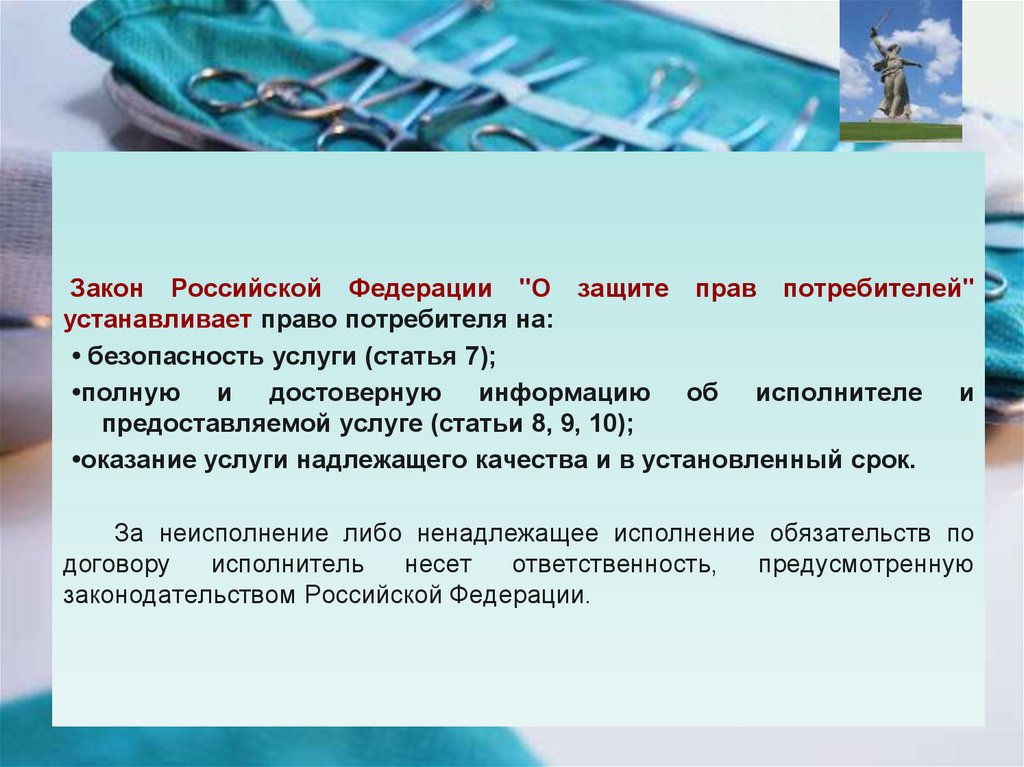 Закон Российской Федерации "О защите прав потребителей" устанавливает право потребителя на:

• безопасность услуги (статья 7);

•полную и достоверную информацию об исполнителе и предоставляемой услуге (статьи 8, 9, 10);

•оказание услуги надлежащего качества и в установленный срок.

За неисполнение либо ненадлежащее исполнение обязательств по договору исполнитель несет ответственность, предусмотренную законодательством Российской Федерации.